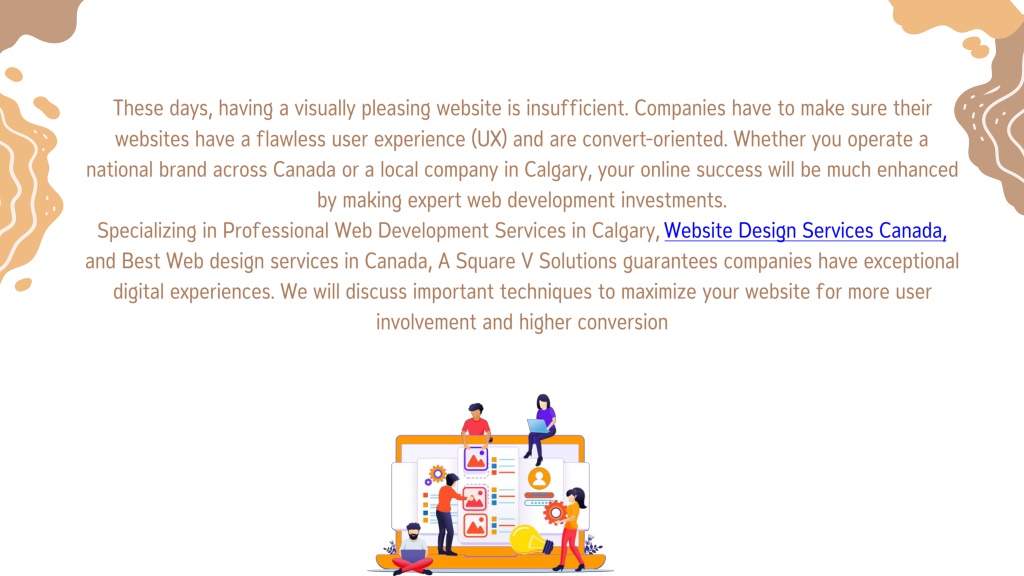 These days, having a visually pleasing website is insufficient. Companies have to make sure their websites have a flawless user experience (UX) and are convert-oriented. Whether you operate a national brand across Canada or a local company in Calgary, your online success will be much enhanced by making expert web development investments.
Specializing in Professional Web Development Services in Calgary, Website Design Services Canada, and Best Web design services in Canada, A Square V Solutions guarantees companies have exceptional digital experiences. We will discuss important techniques to maximize your website for more user involvement and higher conversion